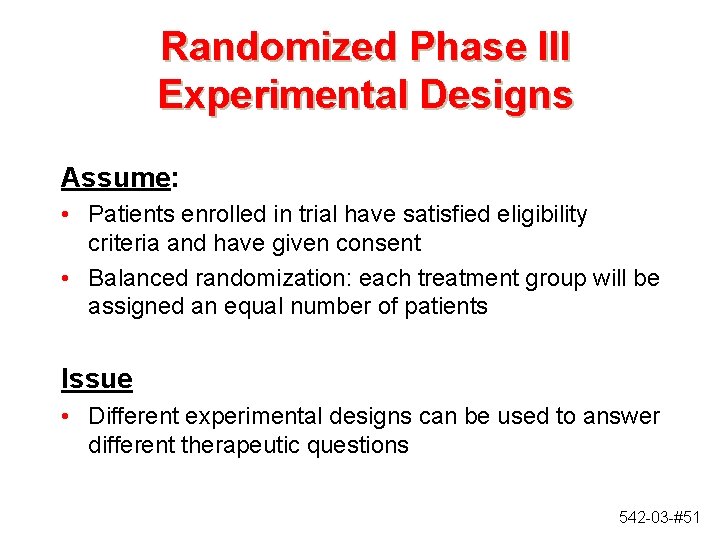 Randomized Phase III Experimental Designs

Assume:

• Patients enrolled in trial have satisfied eligibility criteria and have given consent

• Balanced randomization: each treatment group will be assigned an equal number of patients

Issue

• Different experimental designs can be used to answer different therapeutic questions

542-03-#51